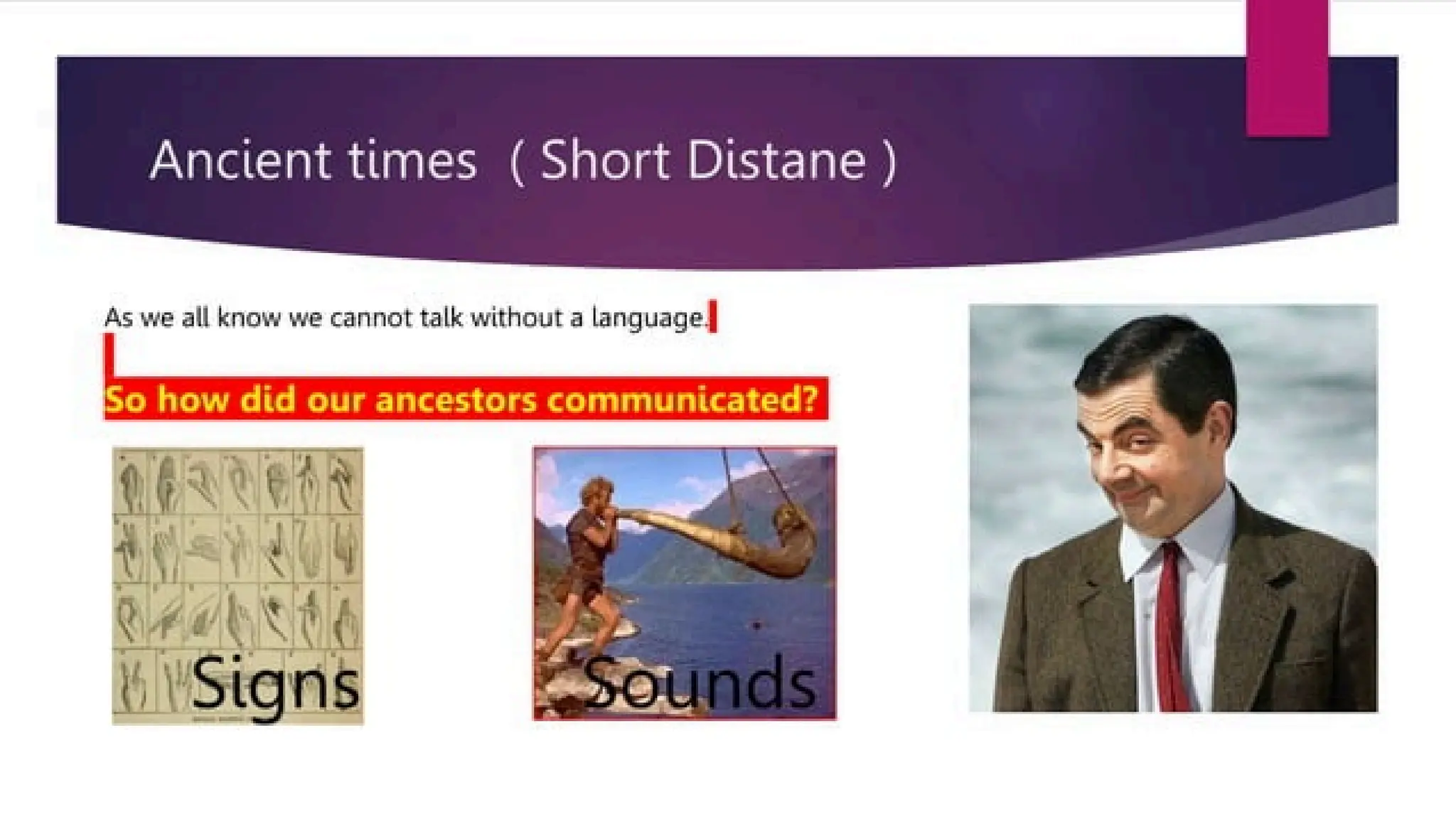 Ancient times ( Short Distane )

As we all know we cannot talk without a language.

So how did our ancestors communicated?

Signs

Sounds